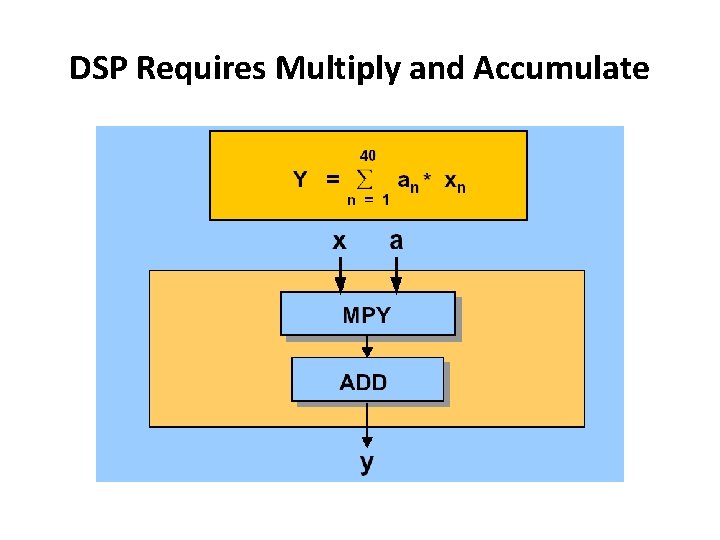 DSP Requires Multiply and Accumulate

$Y = \sum_{n=1}^{40} a_n * x_n$

x a

MPY

ADD

y